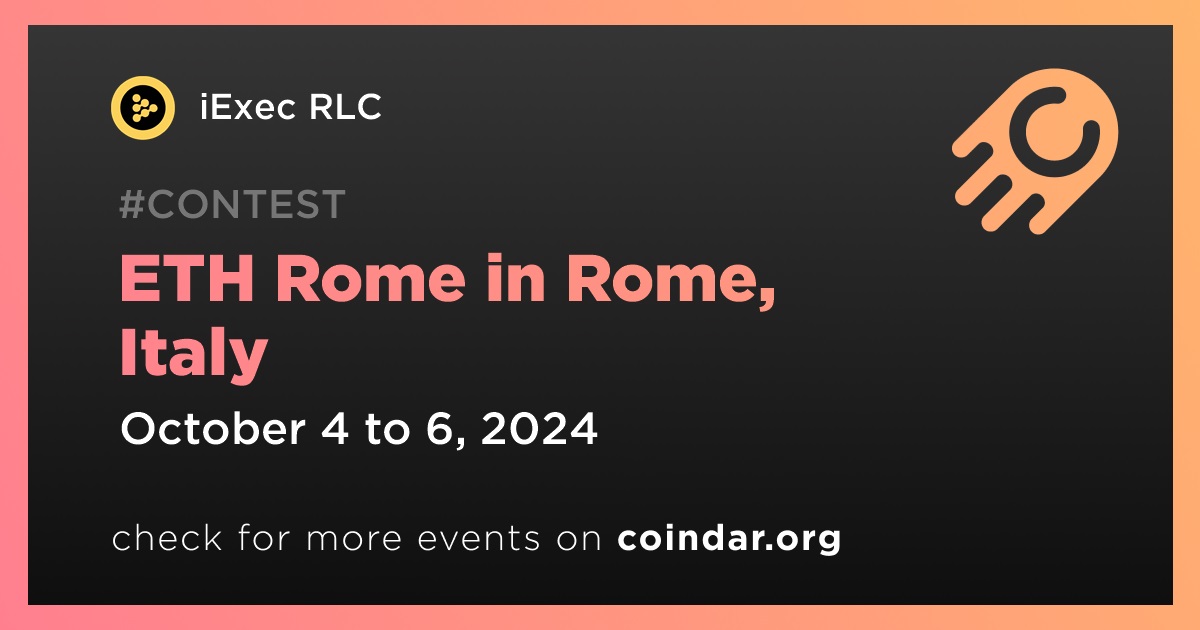 iExec RLC

#CONTEST

ETH Rome in Rome, Italy

October 4 to 6, 2024

check for more events on coindar.org